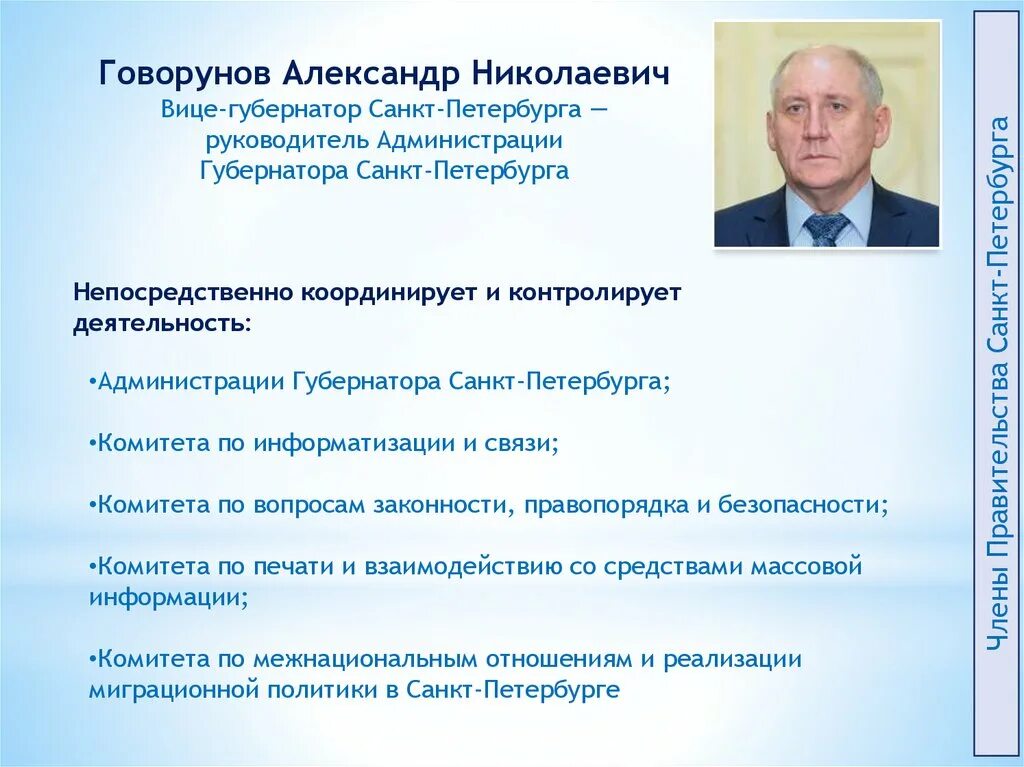 Говорунов Александр Николаевич
Вице-губернатор Санкт-Петербурга — руководитель Администрации Губернатора Санкт-Петербурга

Непосредственно координирует и контролирует деятельность:

•Администрации Губернатора Санкт-Петербурга;

•Комитета по информатизации и связи;

•Комитета по вопросам законности, правопорядка и безопасности;

•Комитета по печати и взаимодействию со средствами массовой информации;

•Комитета по межнациональным отношениям и реализации миграционной политики в Санкт-Петербурге

Члены Правительства Санкт-Петербурга